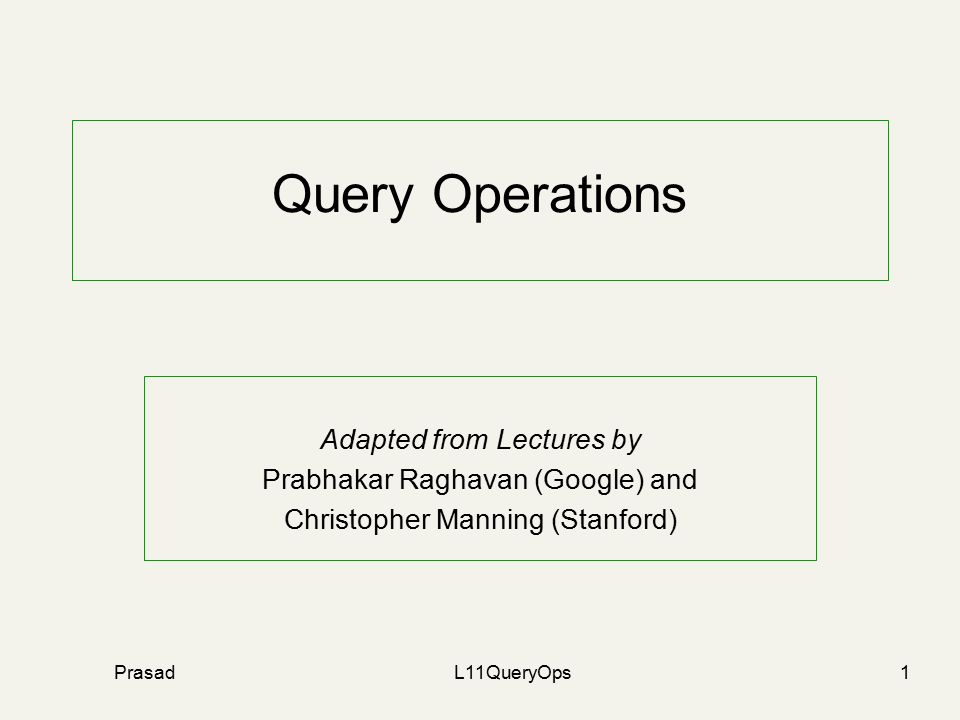 Query Operations

Adapted from Lectures by
Prabhakar Raghavan (Google) and
Christopher Manning (Stanford)

Prasad

L11QueryOps

1